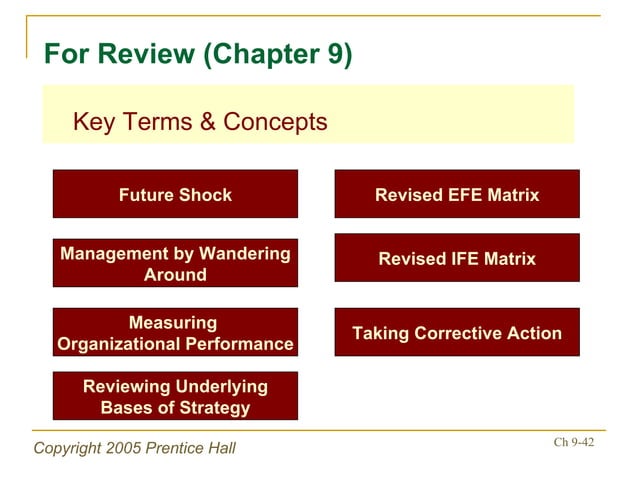 For Review (Chapter 9)

Key Terms & Concepts

Future Shock

Management by Wandering Around

Measuring Organizational Performance

Reviewing Underlying Bases of Strategy

Revised EFE Matrix

Revised IFE Matrix

Taking Corrective Action

Copyright 2005 Prentice Hall

Ch 9-42